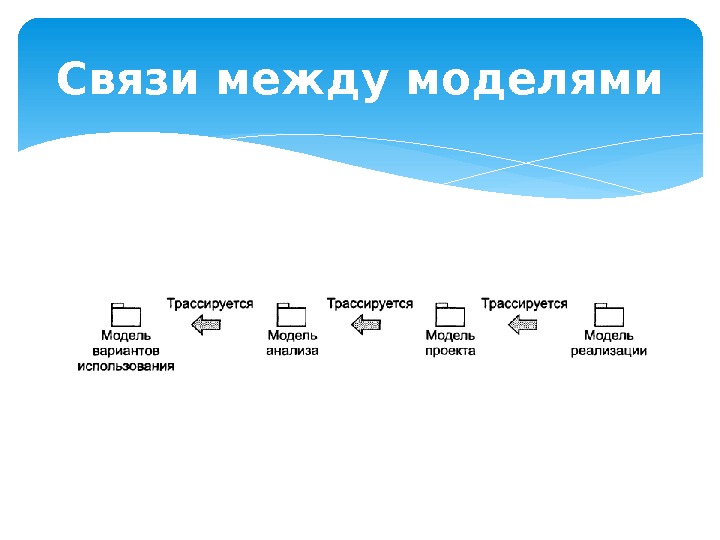 Связи между моделями

Модель вариантов использования

Трассируется

Модель анализа

Трассируется

Модель проекта

Трассируется

Модель реализации